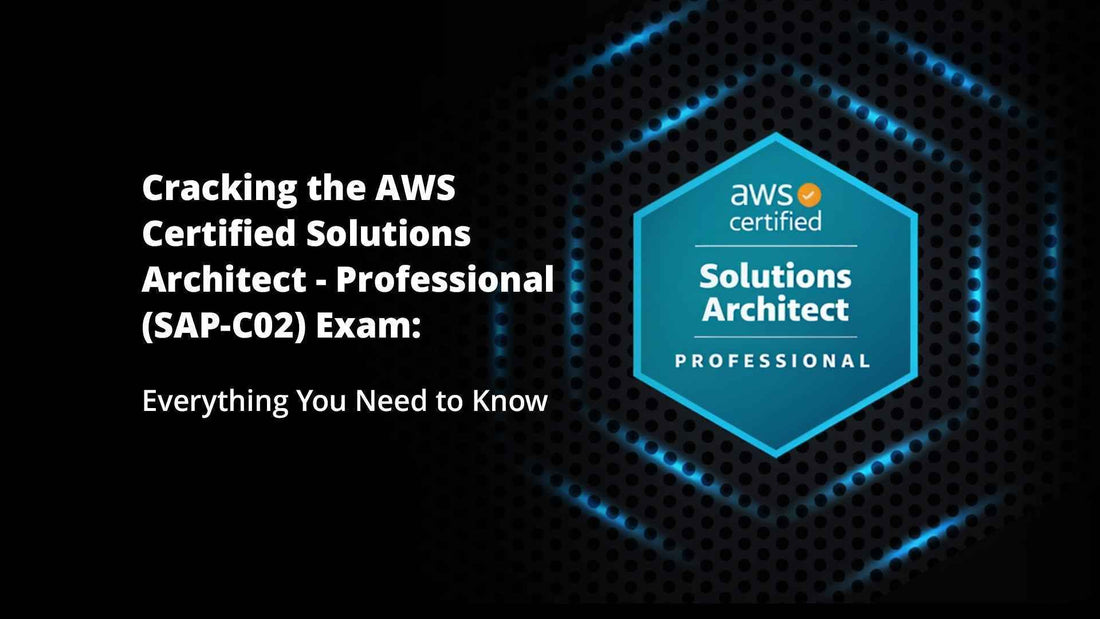 Cracking the AWS Certified Solutions Architect - Professional (SAP-C02) Exam:

Everything You Need to Know

aws certified

Solutions Architect

PROFESSIONAL